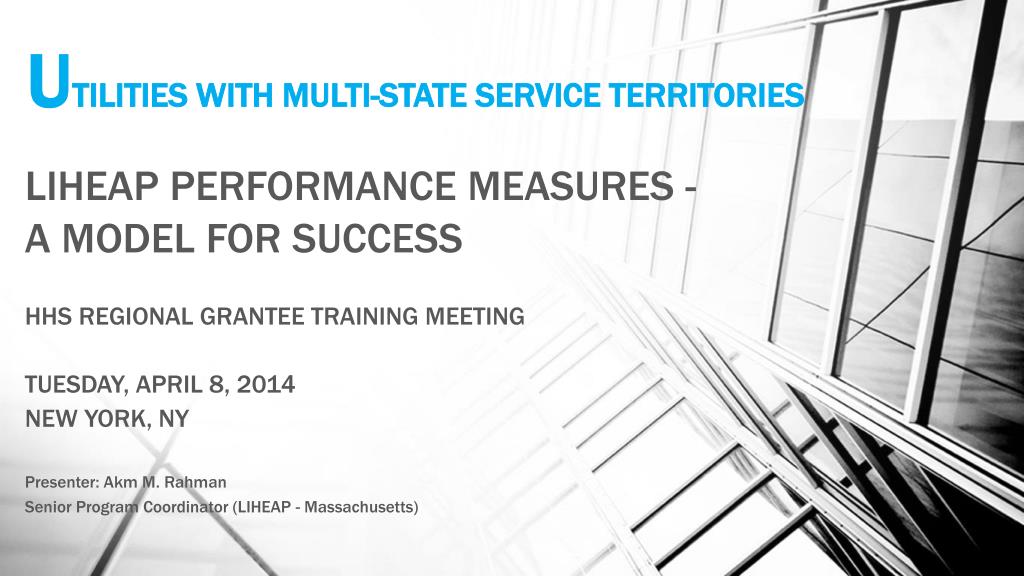 UTILITIES WITH MULTI-STATE SERVICE TERRITORIES

LIHEAP PERFORMANCE MEASURES - A MODEL FOR SUCCESS

HHS REGIONAL GRANTEE TRAINING MEETING

TUESDAY, APRIL 8, 2014
NEW YORK, NY

Presenter: Akm M. Rahman
Senior Program Coordinator (LIHEAP - Massachusetts)